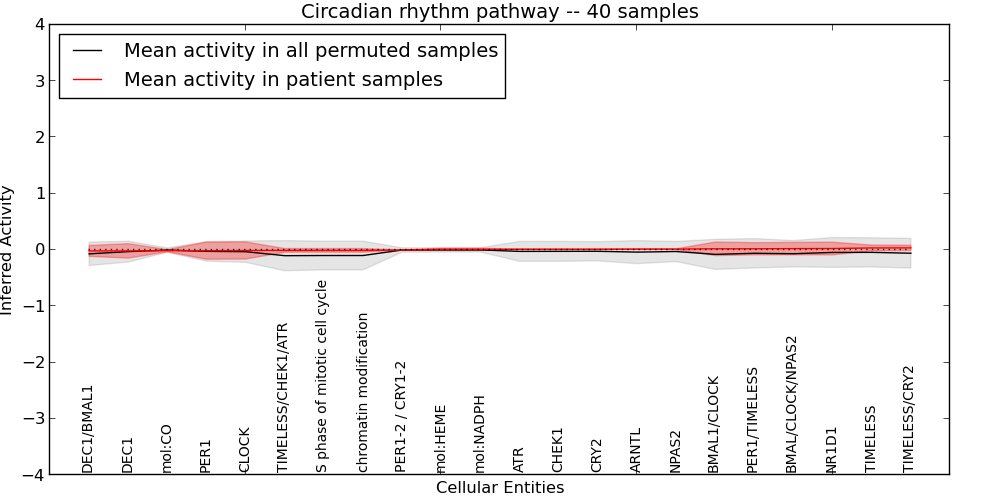 Circadian rhythm pathway -- 40 samples

Mean activity in all permuted samples
Mean activity in patient samples

Inferred Activity

4
3
2
1
0
−1
−2
−3
−4

DEC1/BMAL1
DEC1
mol:CO
PER1
CLOCK
TIMELESS/CHEK1/ATR
S phase of mitotic cell cycle
chromatin modification
PER1-2 / CRY1-2
mol:HEME
mol:NADPH
ATR
CHEK1
CRY2
ARNTL
NPAS2
BMAL1/CLOCK
PER1/TIMELESS
BMAL/CLOCK/NPAS2
NR1D1
TIMELESS
TIMELESS/CRY2

Cellular Entities